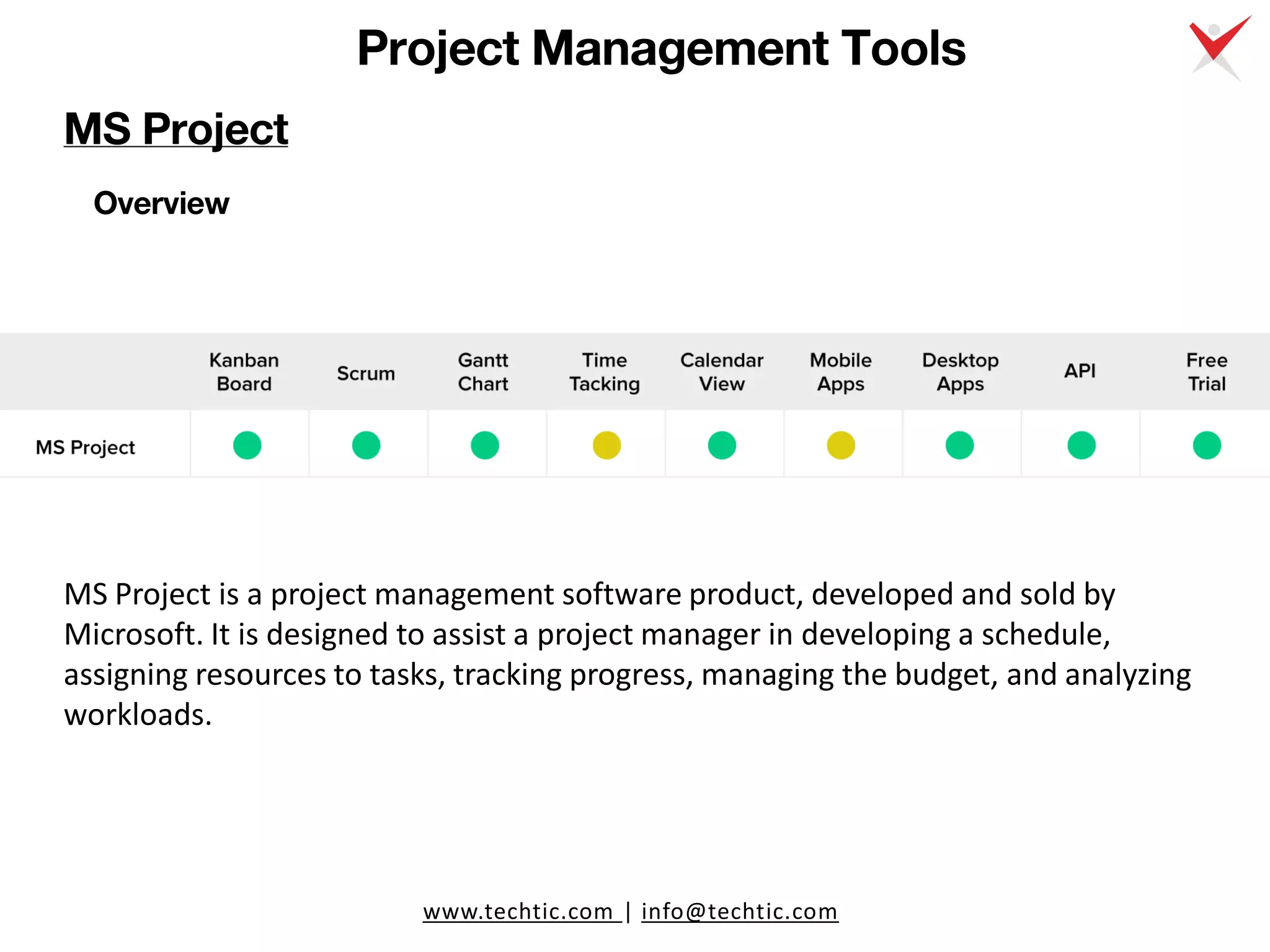 Project Management Tools

MS Project

Overview

| | Kanban Board | Scrum | Gantt Chart | Time Tacking | Calendar View | Mobile Apps | Desktop Apps | API | Free Trial |
|---|---|---|---|---|---|---|---|---|---|
| MS Project | | | | | | | | | |

MS Project is a project management software product, developed and sold by Microsoft. It is designed to assist a project manager in developing a schedule, assigning resources to tasks, tracking progress, managing the budget, and analyzing workloads.

www.techtic.com | info@techtic.com